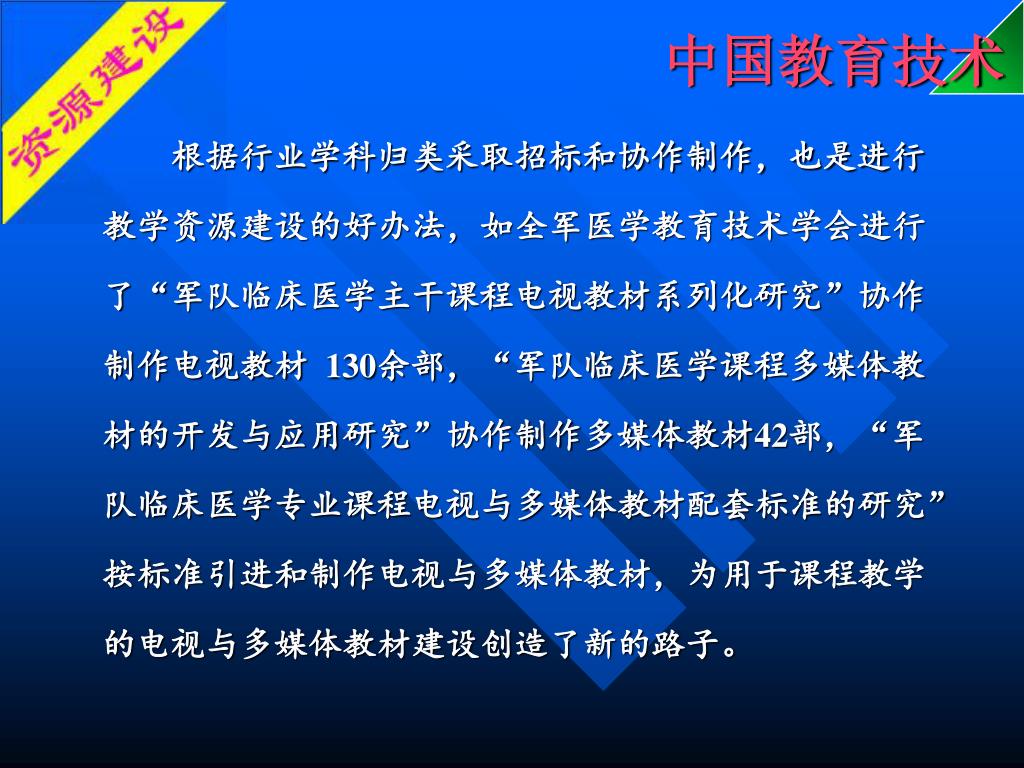 资源建设

中国教育技术

根据行业学科归类采取招标和协作制作，也是进行教学资源建设的好办法，如全军医学教育技术学会进行了“军队临床医学主干课程电视教材系列化研究”协作制作电视教材 130余部，“军队临床医学课程多媒体教材的开发与应用研究”协作制作多媒体教材42部，“军队临床医学专业课程电视与多媒体教材配套标准的研究”按标准引进和制作电视与多媒体教材，为用于课程教学的电视与多媒体教材建设创造了新的路子。